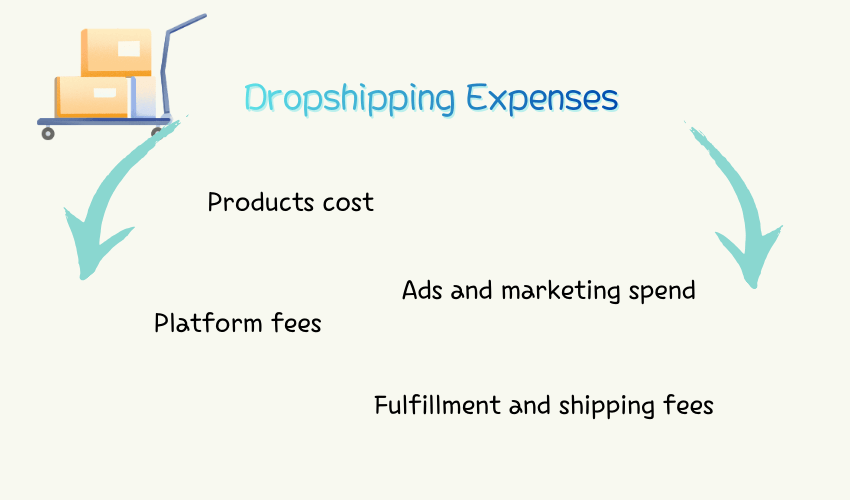 Dropshipping Expenses

Products cost

Ads and marketing spend

Platform fees

Fulfillment and shipping fees